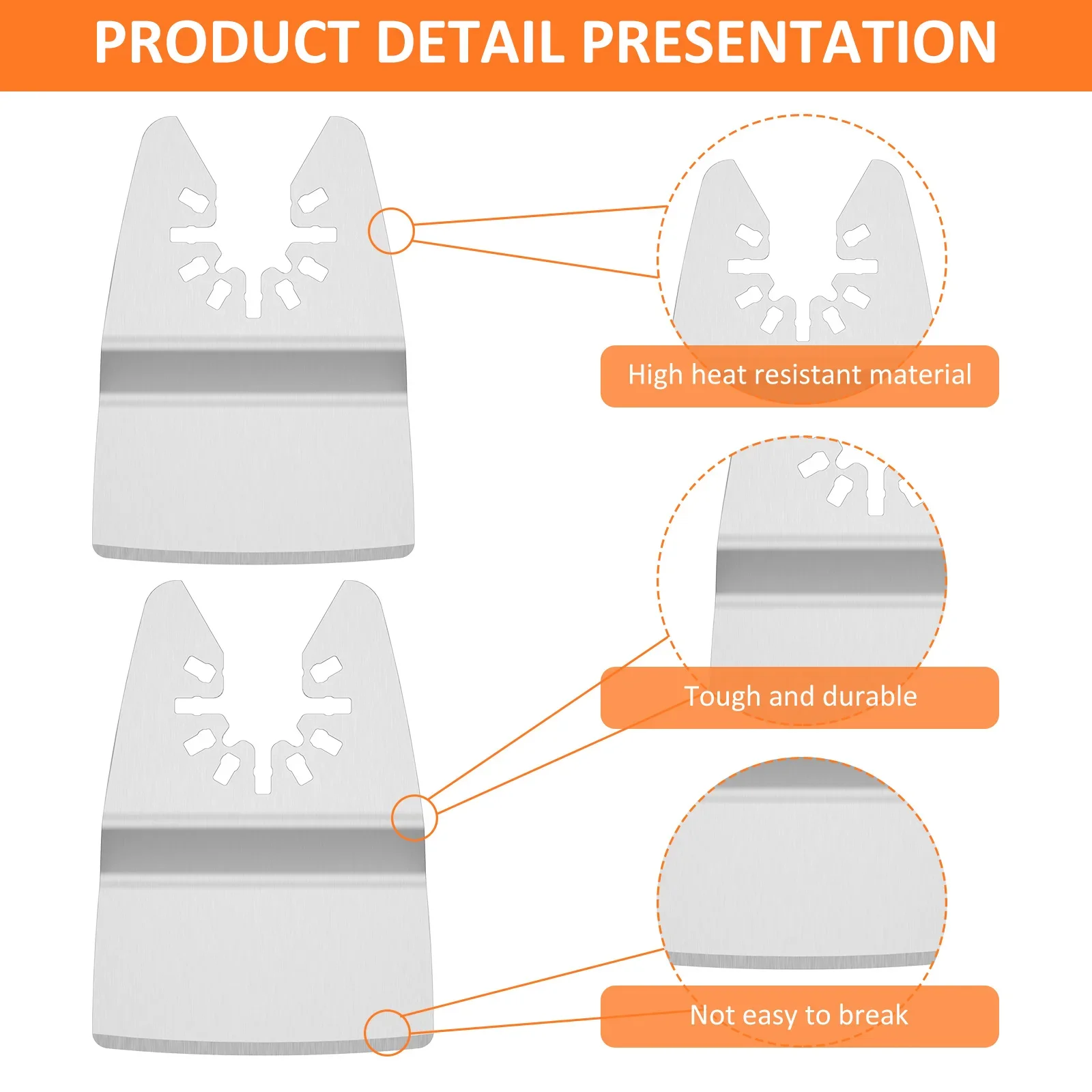 PRODUCT DETAIL PRESENTATION

High heat resistant material

Tough and durable

Not easy to break